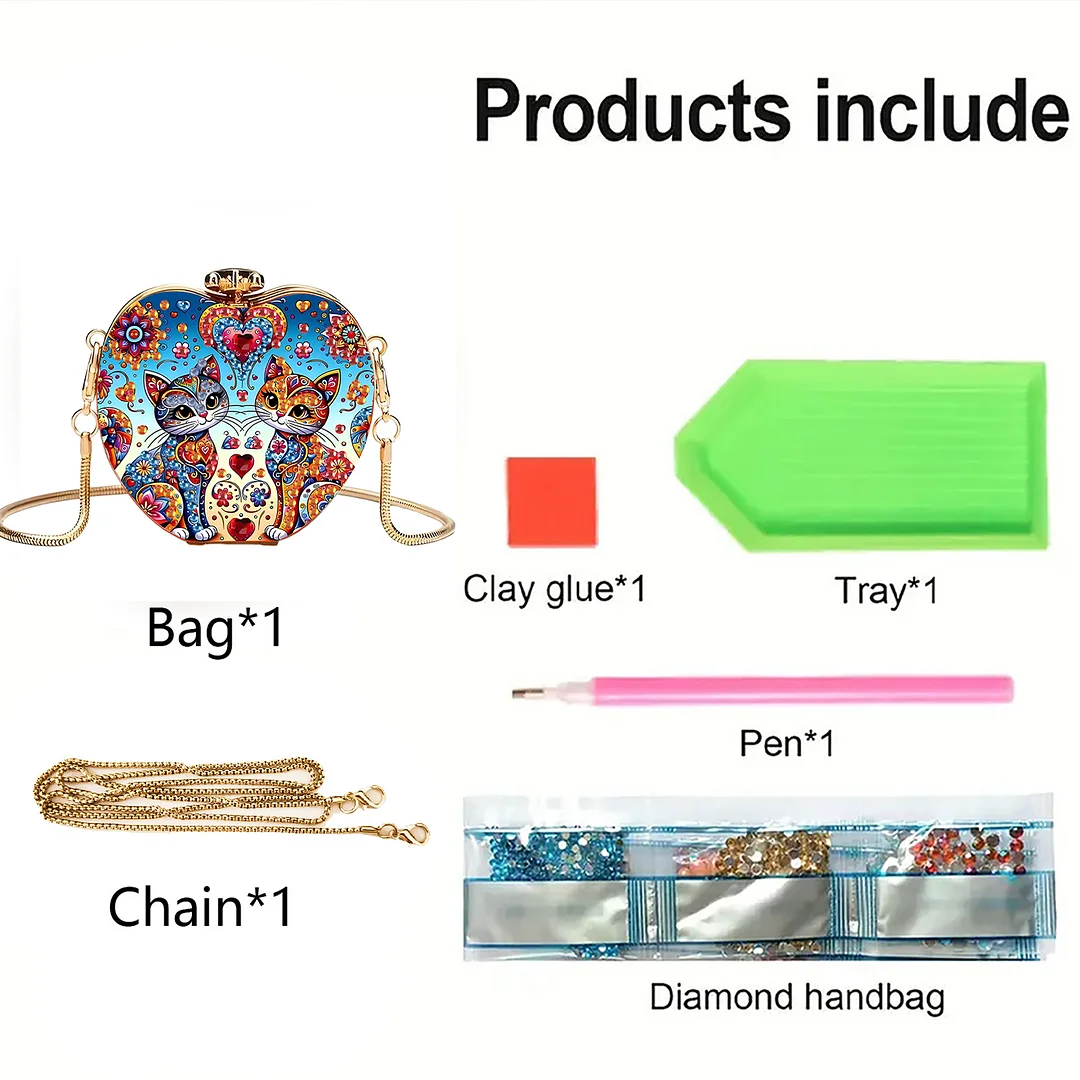 Products include

Bag*1

Clay glue*1

Tray*1

Pen*1

Chain*1

Diamond handbag